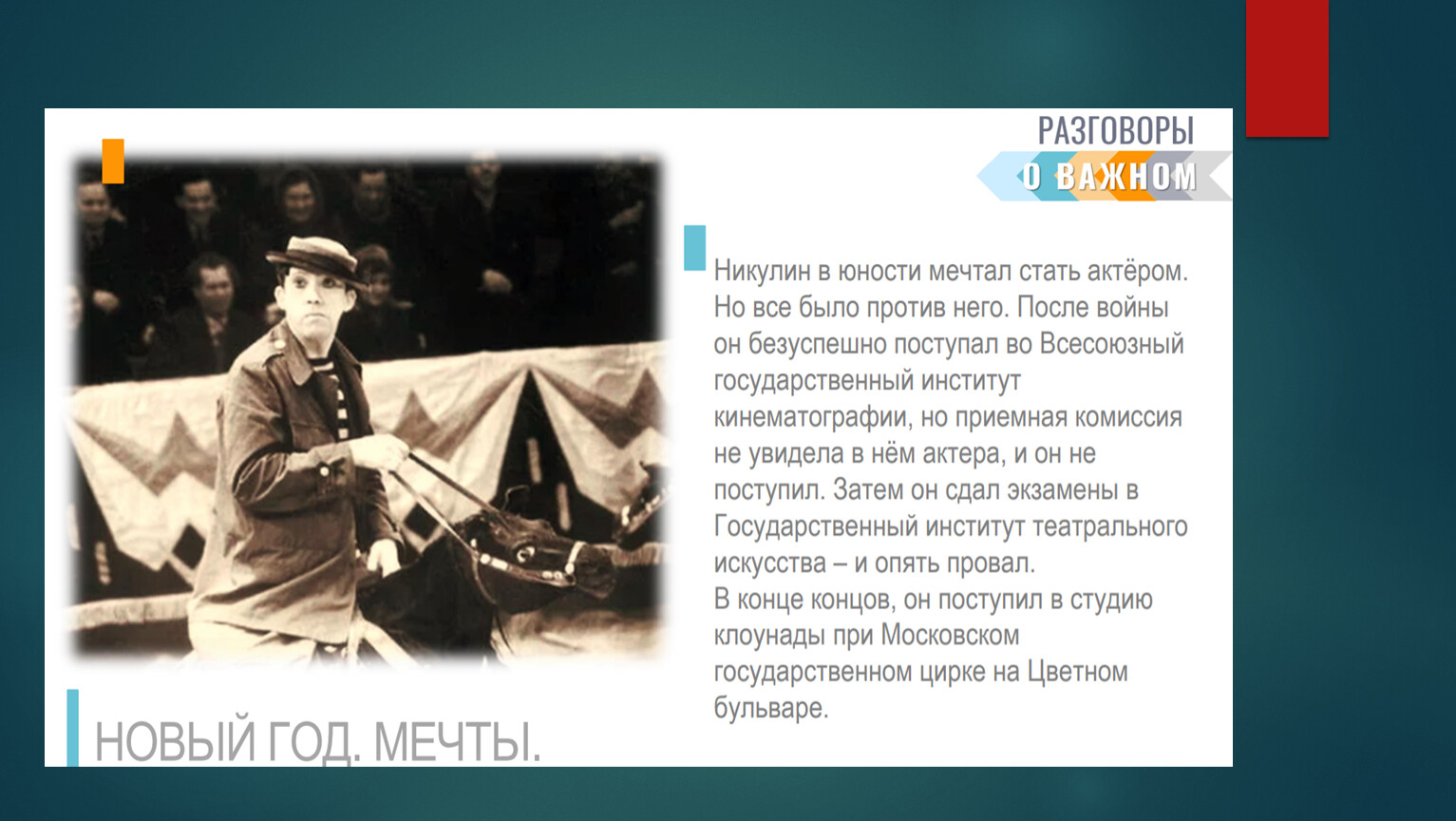 РАЗГОВОРЫ
О ВАЖНОМ

Никулин в юности мечтал стать актёром. Но все было против него. После войны он безуспешно поступал во Всесоюзный государственный институт кинематографии, но приемная комиссия не увидела в нём актера, и он не поступил. Затем он сдал экзамены в Государственный институт театрального искусства – и опять провал.
В конце концов, он поступил в студию клоунады при Московском государственном цирке на Цветном бульваре.

НОВЫЙ ГОД. МЕЧТЫ.